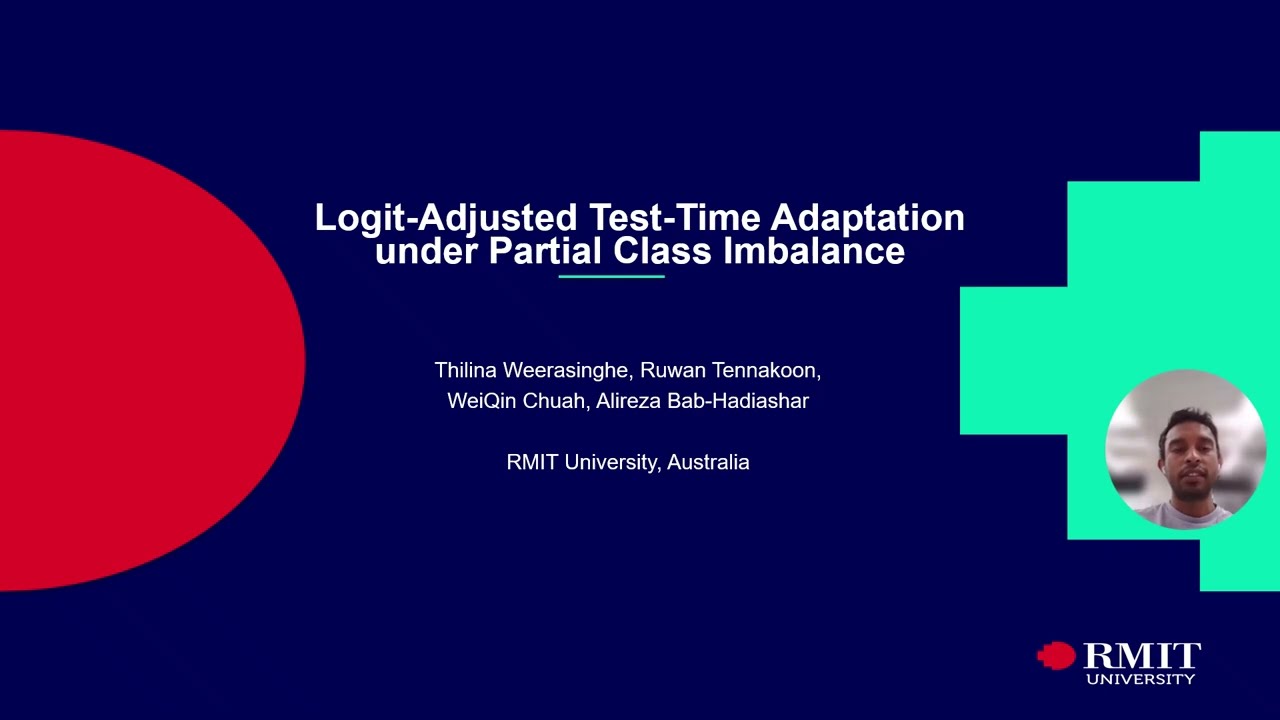 Logit-Adjusted Test-Time Adaptation under Partial Class Imbalance

Thilina Weerasinghe, Ruwan Tennakoon, WeiQin Chuah, Alireza Bab-Hadiashar

RMIT University, Australia

RMIT UNIVERSITY